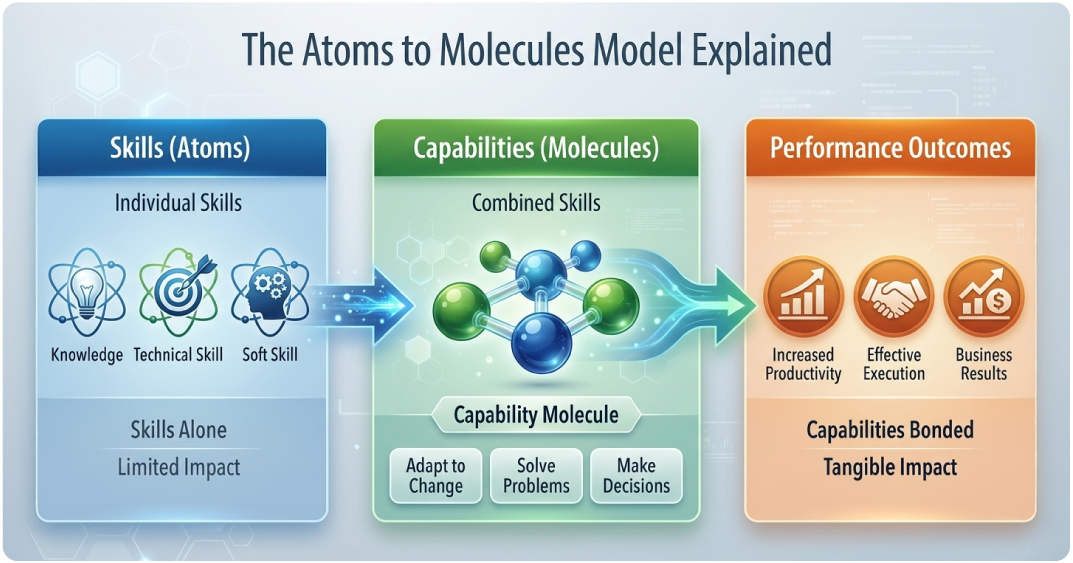 The Atoms to Molecules Model Explained

Skills (Atoms)

Individual Skills

Knowledge Technical Skill Soft Skill

Skills Alone

Limited Impact

Capabilities (Molecules)

Combined Skills

Capability Molecule

Adapt to Change

Solve Problems

Make Decisions

Performance Outcomes

Increased Productivity

Effective Execution

Business Results

Capabilities Bonded

Tangible Impact